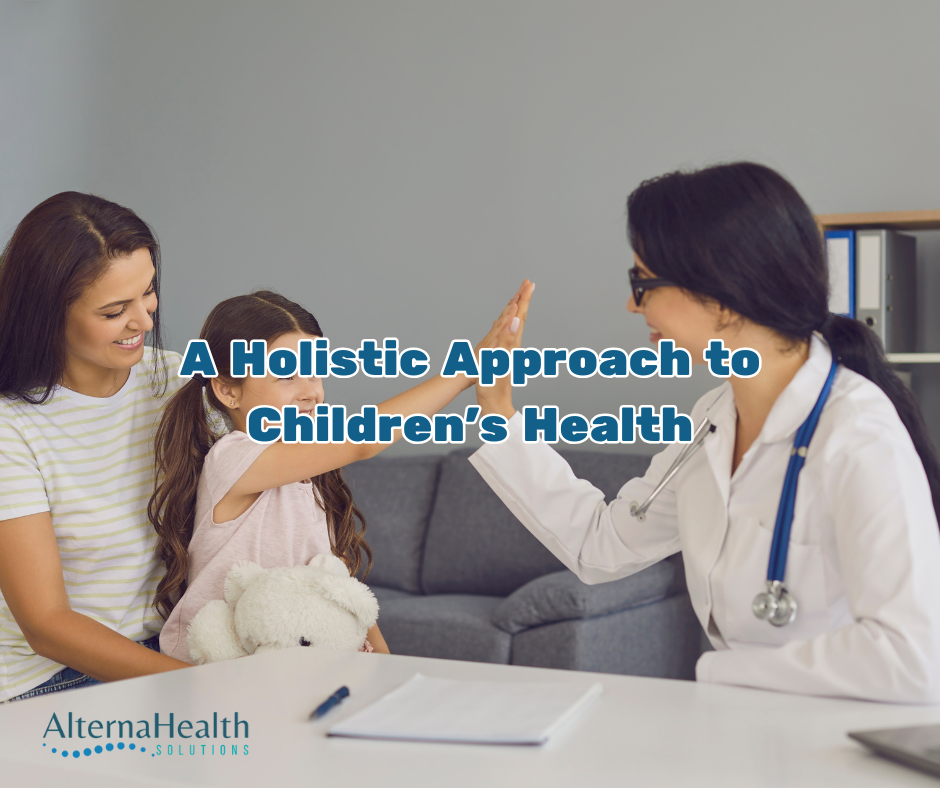 A Holistic Approach to Children's Health

AlternaHealth
SOLUTIONS